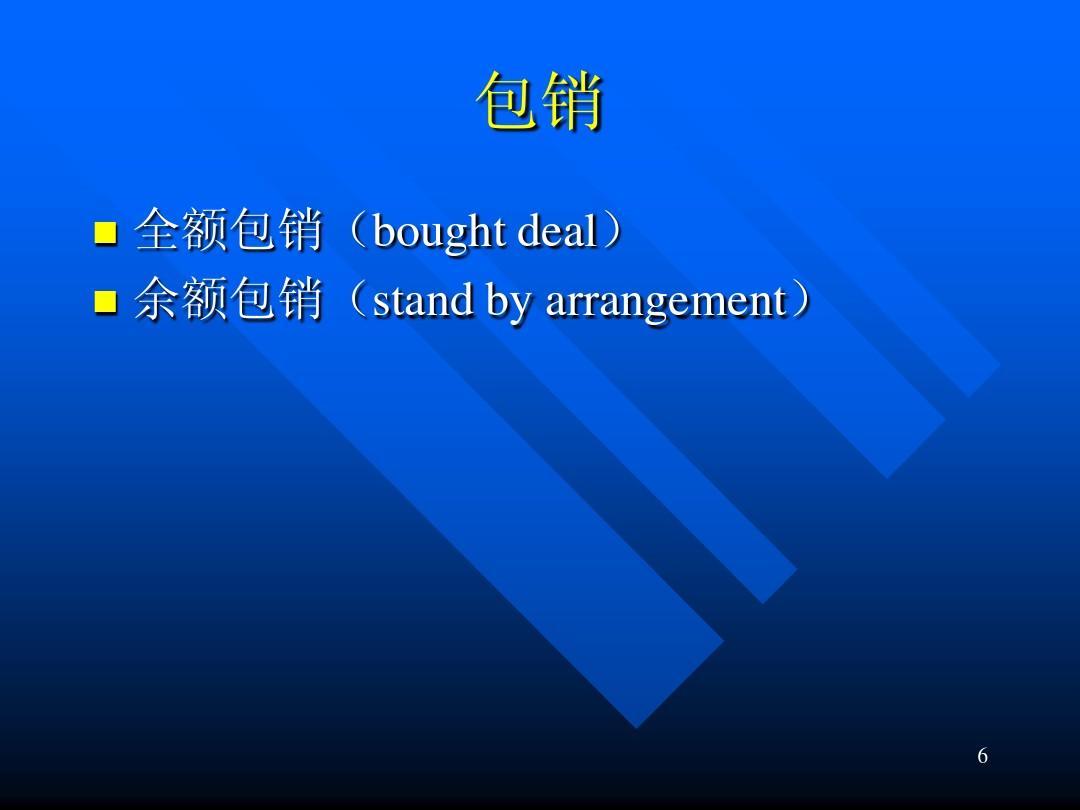 包销

■ 全额包销（bought deal）
■ 余额包销（stand by arrangement）

6